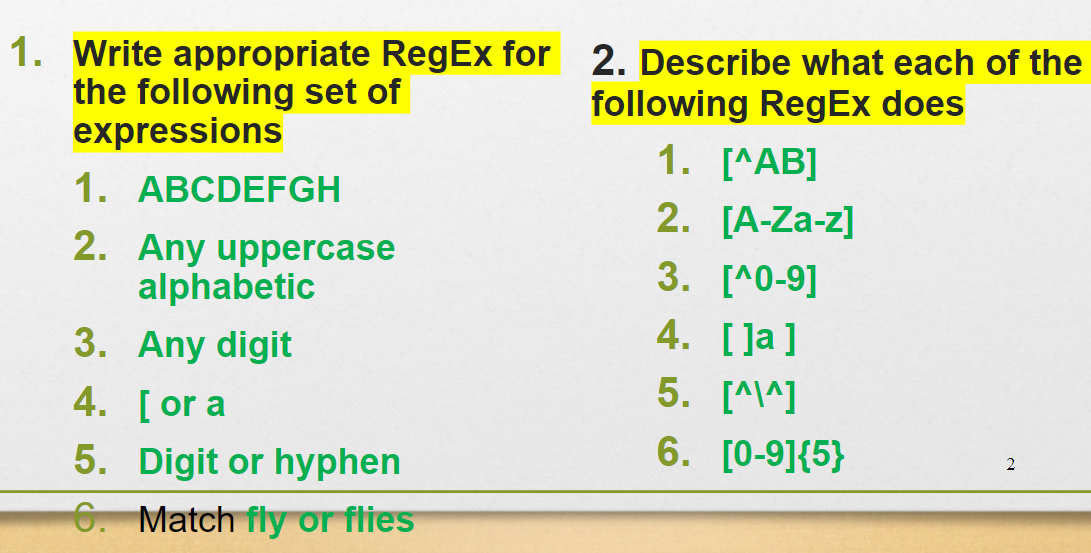 1. Write appropriate RegEx for the following set of expressions

1. ABCDEFGH
2. Any uppercase alphabetic
3. Any digit
4. [ or a
5. Digit or hyphen
6. Match fly or flies

2. Describe what each of the following RegEx does

1. [^AB]
2. [A-Za-z]
3. [^0-9]
4. [ ]a ]
5. [^\^]
6. [0-9]{5}

2